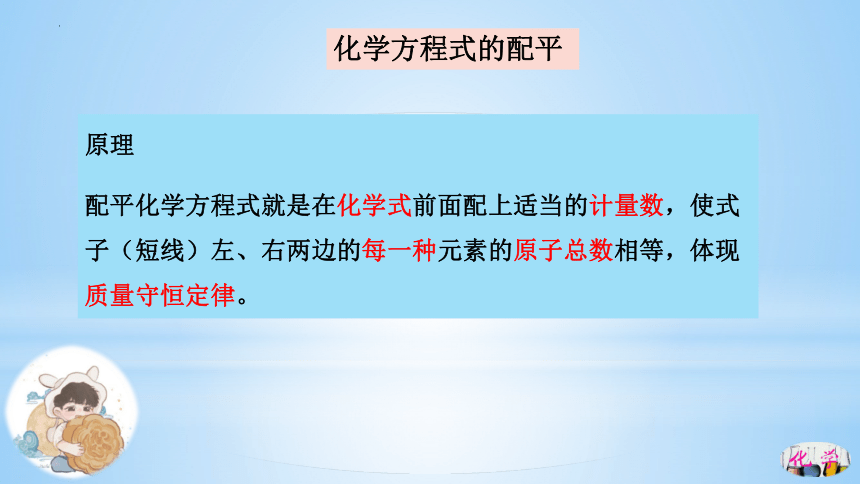 化学方程式的配平

原理

配平化学方程式就是在化学式前面配上适当的计量数，使式子（短线）左、右两边的每一种元素的原子总数相等，体现质量守恒定律。

化学